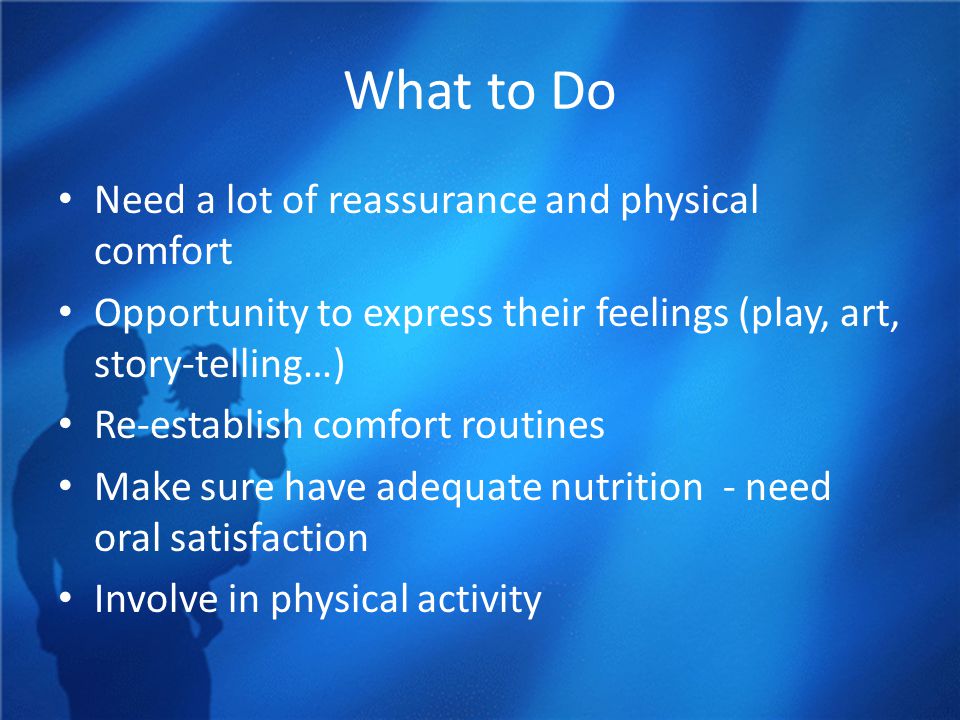 What to Do

• Need a lot of reassurance and physical comfort
• Opportunity to express their feelings (play, art, story-telling…)
• Re-establish comfort routines
• Make sure have adequate nutrition - need oral satisfaction
• Involve in physical activity